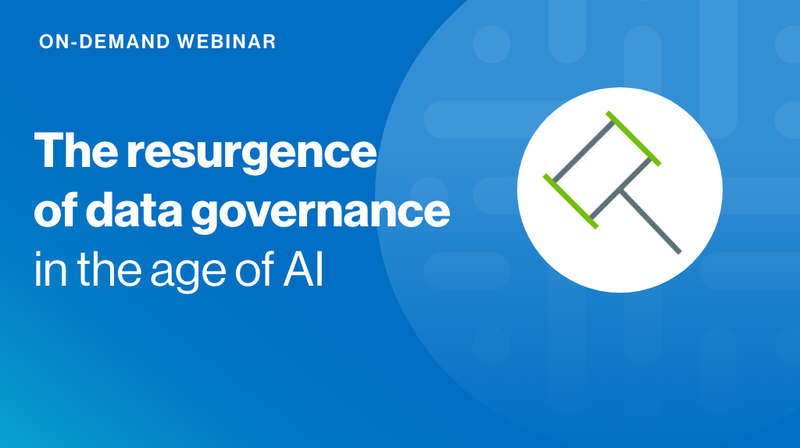 ON-DEMAND WEBINAR

The resurgence of data governance in the age of AI